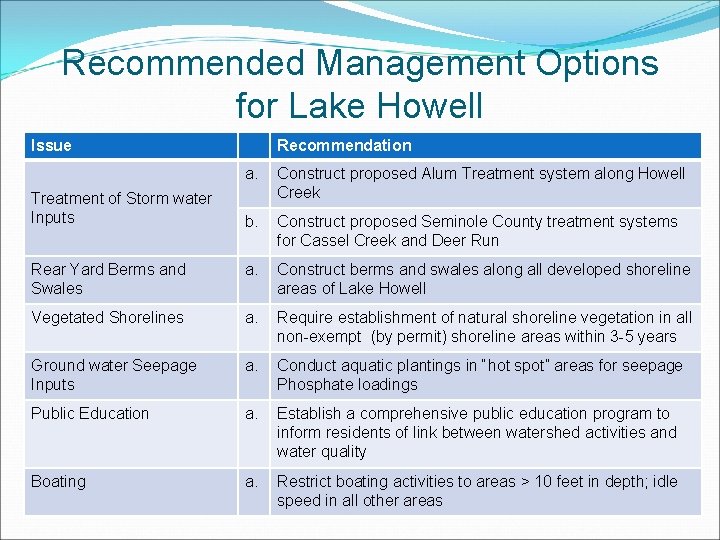 Recommended Management Options for Lake Howell

| Issue | | Recommendation |
|---|---|---|
| Treatment of Storm water Inputs | a. | Construct proposed Alum Treatment system along Howell Creek |
| | b. | Construct proposed Seminole County treatment systems for Cassel Creek and Deer Run |
| Rear Yard Berms and Swales | a. | Construct berms and swales along all developed shoreline areas of Lake Howell |
| Vegetated Shorelines | a. | Require establishment of natural shoreline vegetation in all non-exempt (by permit) shoreline areas within 3-5 years |
| Ground water Seepage Inputs | a. | Conduct aquatic plantings in "hot spot" areas for seepage Phosphate loadings |
| Public Education | a. | Establish a comprehensive public education program to inform residents of link between watershed activities and water quality |
| Boating | a. | Restrict boating activities to areas > 10 feet in depth; idle speed in all other areas |